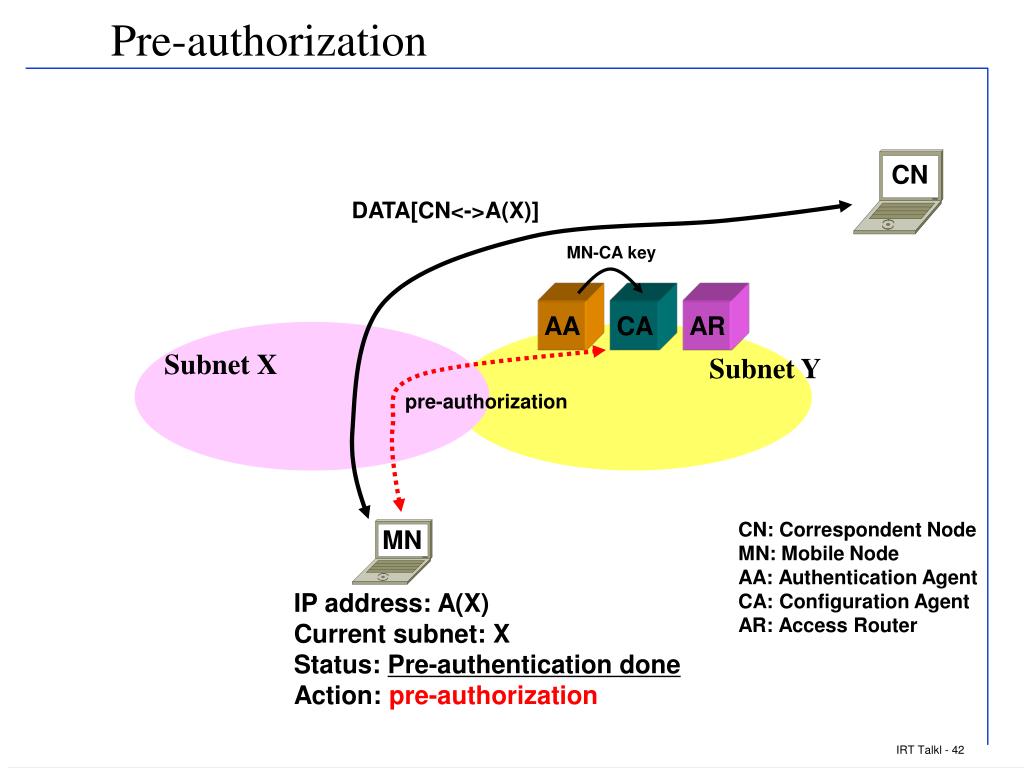 Pre-authorization

CN

DATA[CN<->A(X)]

MN-CA key

AA CA AR

Subnet X

Subnet Y

pre-authorization

MN

IP address: A(X)
Current subnet: X
Status: Pre-authentication done
Action: pre-authorization

CN: Correspondent Node
MN: Mobile Node
AA: Authentication Agent
CA: Configuration Agent
AR: Access Router

IRT Talkl - 42